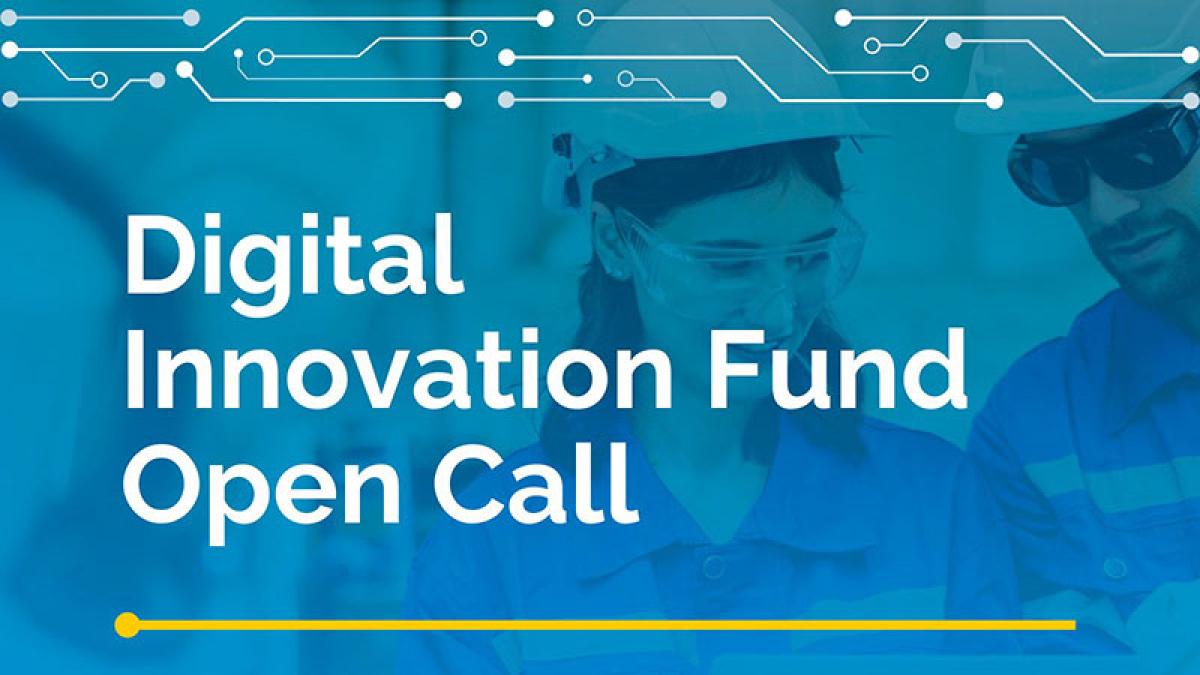 Digital
Innovation Fund
Open Call